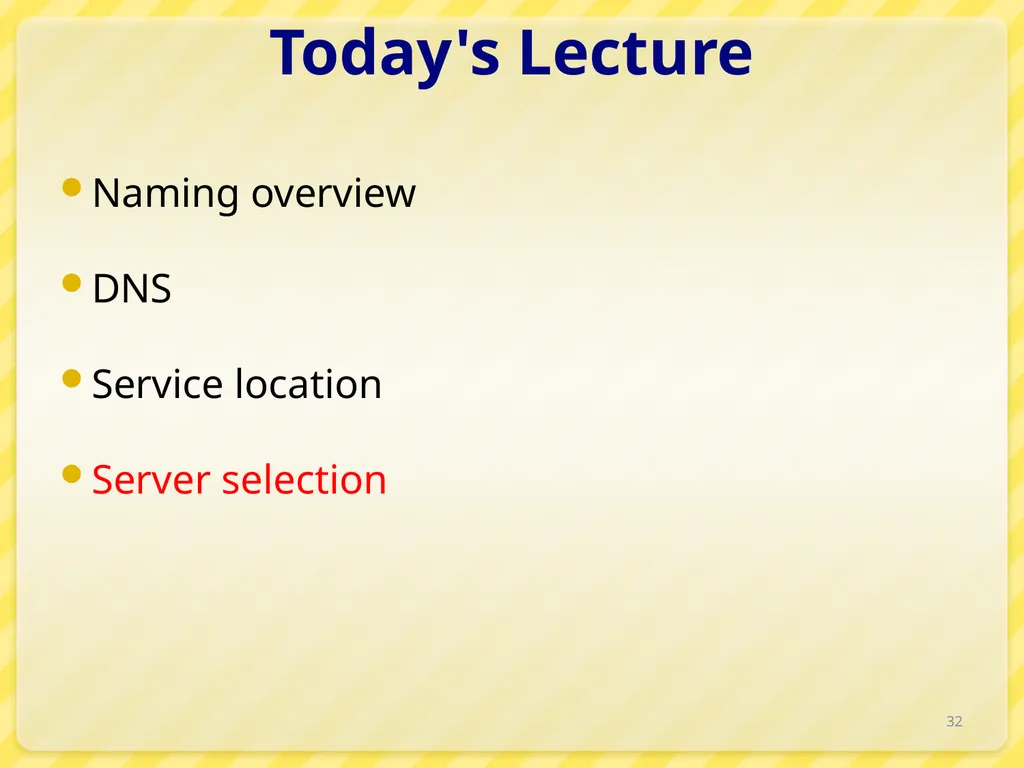 Today's Lecture

• Naming overview

• DNS

• Service location

• Server selection

32